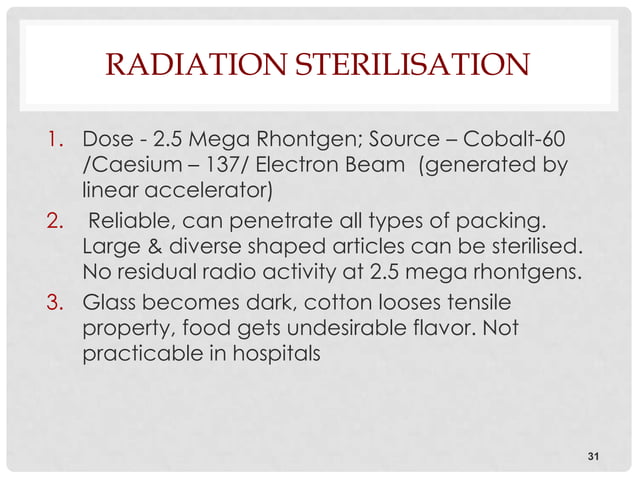 RADIATION STERILISATION

1. Dose - 2.5 Mega Rhontgen; Source – Cobalt-60 /Caesium – 137/ Electron Beam (generated by linear accelerator)
2. Reliable, can penetrate all types of packing. Large & diverse shaped articles can be sterilised. No residual radio activity at 2.5 mega rhontgens.
3. Glass becomes dark, cotton looses tensile property, food gets undesirable flavor. Not practicable in hospitals

31